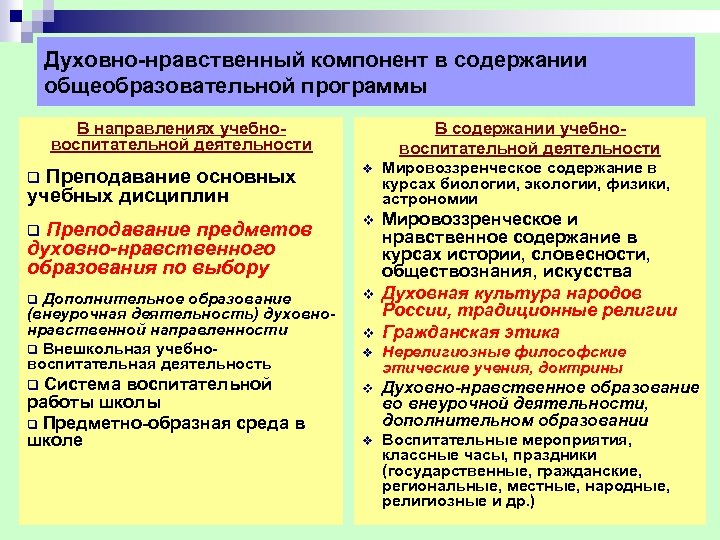 Духовно-нравственный компонент в содержании общеобразовательной программы

В направлениях учебно-воспитательной деятельности

❑ Преподавание основных учебных дисциплин

❑ Преподавание предметов духовно-нравственного образования по выбору

❑ Дополнительное образование (внеурочная деятельность) духовно-нравственной направленности

❑ Внешкольная учебно-воспитательная деятельность

❑ Система воспитательной работы школы

❑ Предметно-образная среда в школе

В содержании учебно-воспитательной деятельности

❖ Мировоззренческое содержание в курсах биологии, экологии, физики, астрономии

❖ Мировоззренческое и нравственное содержание в курсах истории, словесности, обществознания, искусства

❖ Духовная культура народов России, традиционные религии

❖ Гражданская этика

❖ Нерелигиозные философские этические учения, доктрины

❖ Духовно-нравственное образование во внеурочной деятельности, дополнительном образовании

❖ Воспитательные мероприятия, классные часы, праздники (государственные, гражданские, региональные, местные, народные, религиозные и др.)